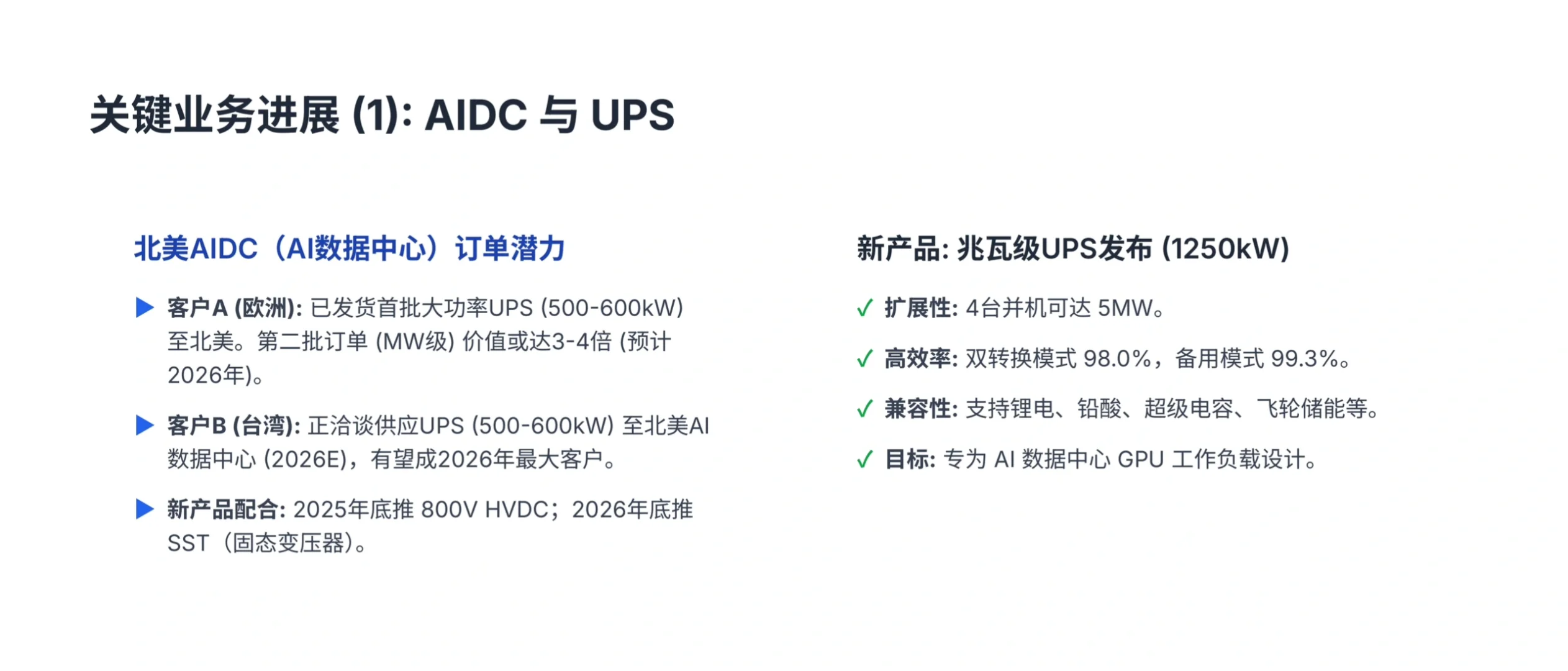 关键业务进展 (1): AIDC 与 UPS

北美AIDC（AI数据中心）订单潜力

▶ 客户A (欧洲): 已发货首批大功率UPS (500-600kW) 至北美。第二批订单 (MW级) 价值或达3-4倍 (预计2026年)。

▶ 客户B (台湾): 正洽谈供应UPS (500-600kW) 至北美AI数据中心 (2026E)，有望成2026年最大客户。

▶ 新产品配合: 2025年底推 800V HVDC；2026年底推 SST（固态变压器）。

新产品: 兆瓦级UPS发布 (1250kW)

✓ 扩展性: 4台并机可达 5MW。

✓ 高效率: 双转换模式 98.0%，备用模式 99.3%。

✓ 兼容性: 支持锂电、铅酸、超级电容、飞轮储能等。

✓ 目标: 专为 AI 数据中心 GPU 工作负载设计。